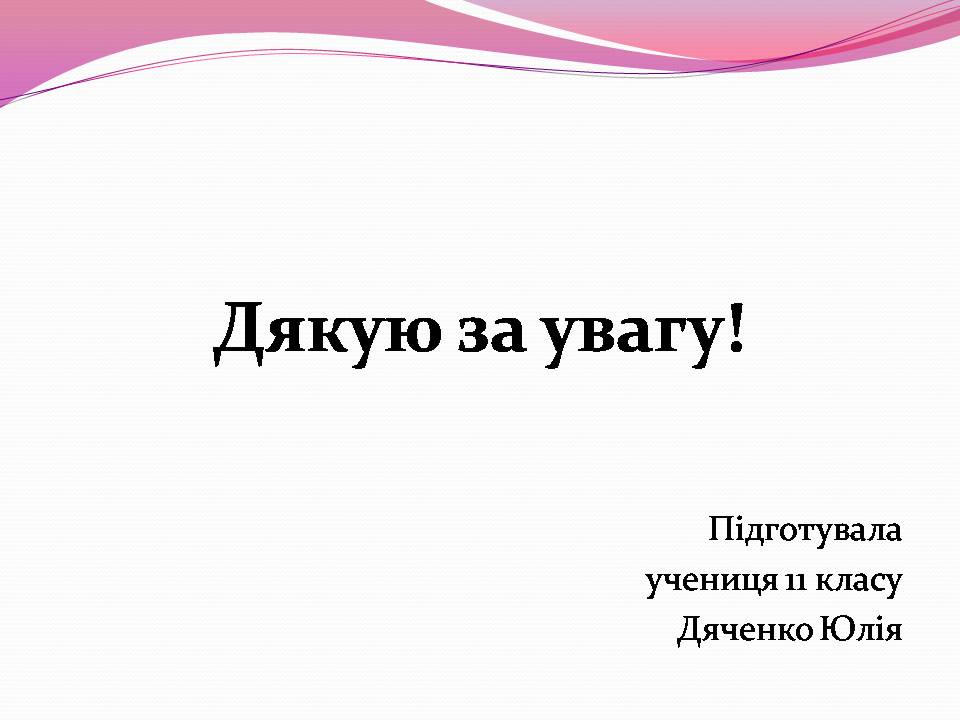 Дякую за увагу!

Підготувала
учениця 11 класу
Дяченко Юлія